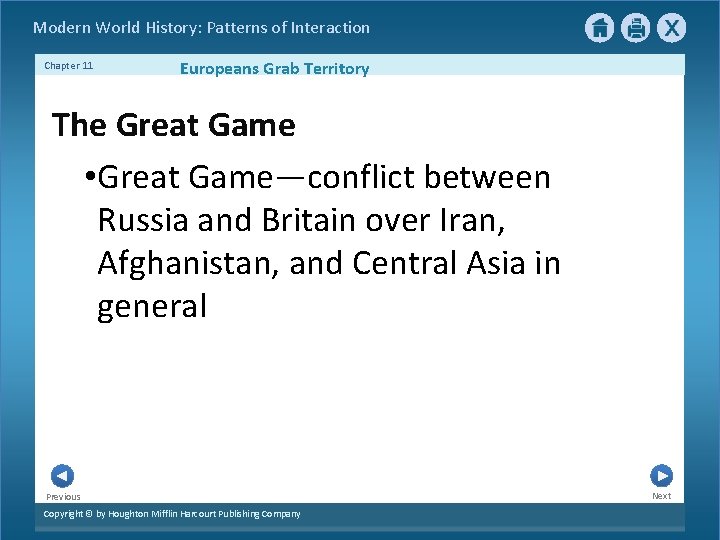 Modern World History: Patterns of Interaction

X

Chapter 11

Europeans Grab Territory

The Great Game

•Great Game—conflict between Russia and Britain over Iran, Afghanistan, and Central Asia in general

Previous

Next

Copyright © by Houghton Mifflin Harcourt Publishing Company